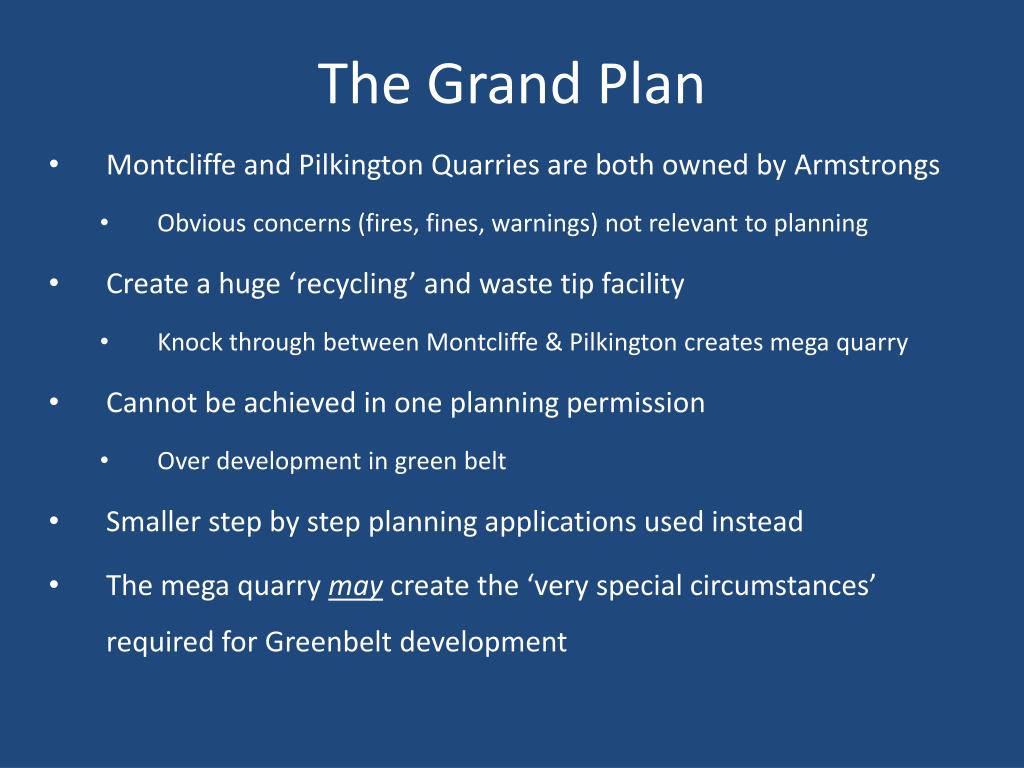 The Grand Plan

• Montcliffe and Pilkington Quarries are both owned by Armstrongs

• Obvious concerns (fires, fines, warnings) not relevant to planning

• Create a huge ‘recycling’ and waste tip facility

• Knock through between Montcliffe & Pilkington creates mega quarry

• Cannot be achieved in one planning permission

• Over development in green belt

• Smaller step by step planning applications used instead

• The mega quarry may create the ‘very special circumstances’ required for Greenbelt development